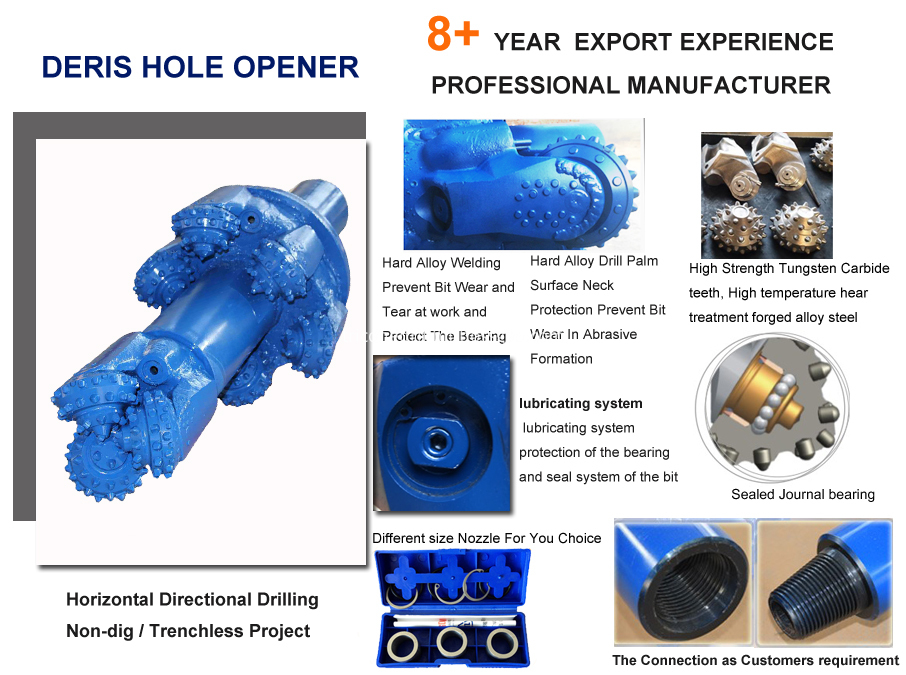 DERIS HOLE OPENER

8+ YEAR EXPORT EXPERIENCE
PROFESSIONAL MANUFACTURER

Hard Alloy Welding Prevent Bit Wear and Tear at work and Protect The Bearing

Hard Alloy Drill Palm Surface Neck Protection Prevent Bit Wear In Abrasive Formation

High Strength Tungsten Carbide teeth, High temperature hear treatment forged alloy steel

lubricating system
lubricating system protection of the bearing and seal system of the bit

Sealed Journal bearing

Different size Nozzle For You Choice

Horizontal Directional Drilling
Non-dig / Trenchless Project

The Connection as Customers requirement